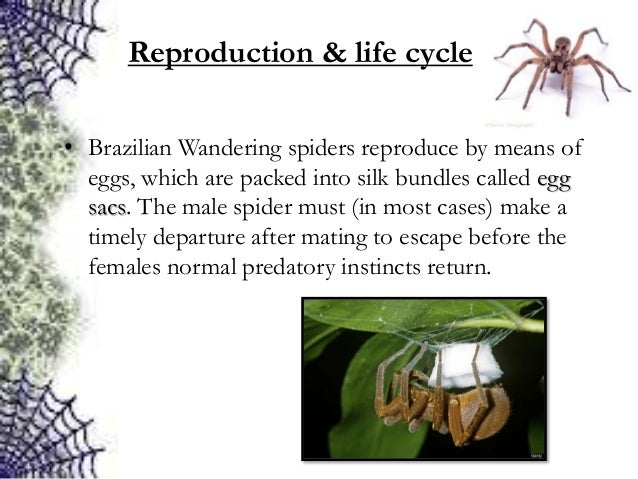 Reproduction & life cycle

• Brazilian Wandering spiders reproduce by means of eggs, which are packed into silk bundles called egg sacs. The male spider must (in most cases) make a timely departure after mating to escape before the females normal predatory instincts return.